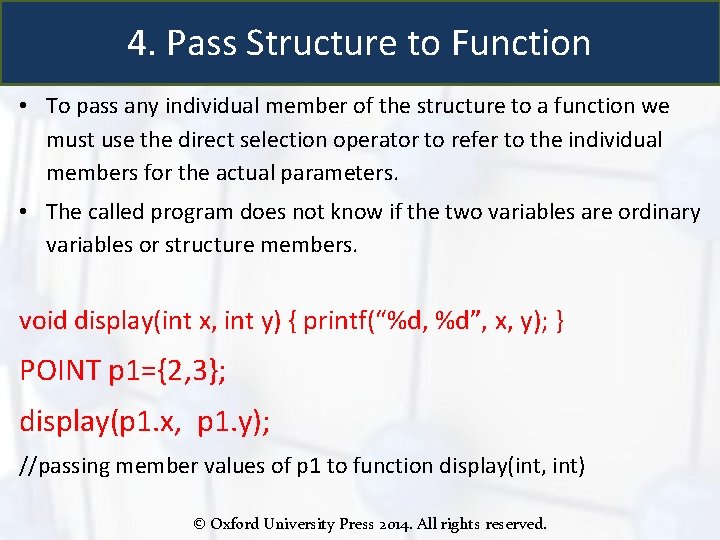 4. Pass Structure to Function

• To pass any individual member of the structure to a function we must use the direct selection operator to refer to the individual members for the actual parameters.

• The called program does not know if the two variables are ordinary variables or structure members.

void display(int x, int y) { printf(“%d, %d”, x, y); }

POINT p1={2,3};

display(p1.x, p1.y);

//passing member values of p1 to function display(int, int)

© Oxford University Press 2014. All rights reserved.